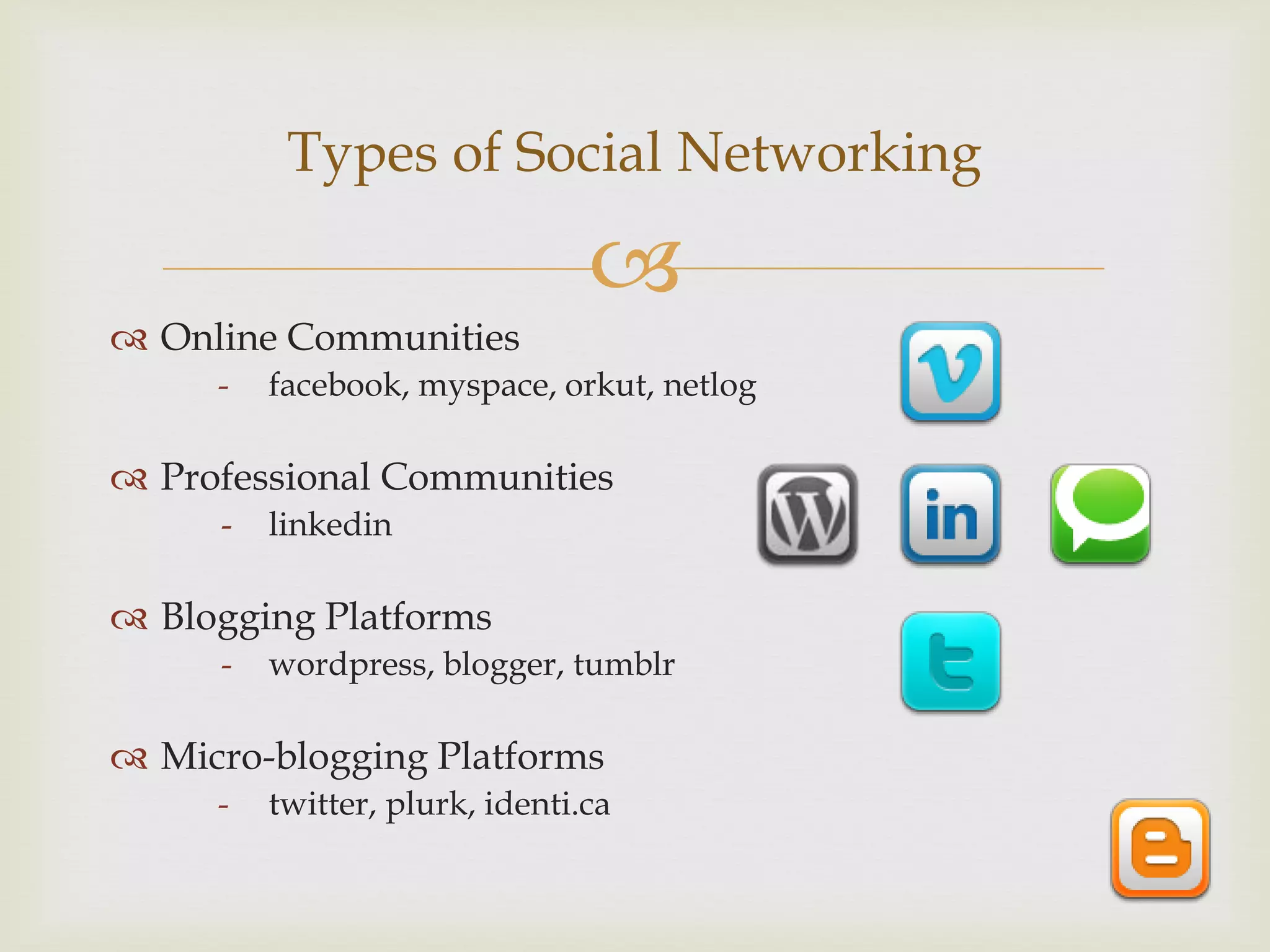 Types of Social Networking

Online Communities

- facebook, myspace, orkut, netlog

Professional Communities

- linkedin

Blogging Platforms

- wordpress, blogger, tumblr

Micro-blogging Platforms

- twitter, plurk, identi.ca

v

W

in

t

B